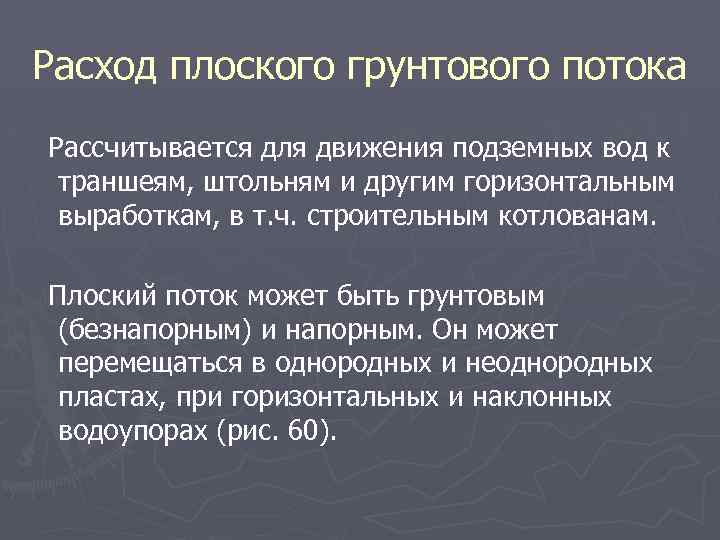 Расход плоского грунтового потока

Рассчитывается для движения подземных вод к траншеям, штольням и другим горизонтальным выработкам, в т.ч. строительным котлованам.

Плоский поток может быть грунтовым (безнапорным) и напорным. Он может перемещаться в однородных и неоднородных пластах, при горизонтальных и наклонных водоупорах (рис. 60).